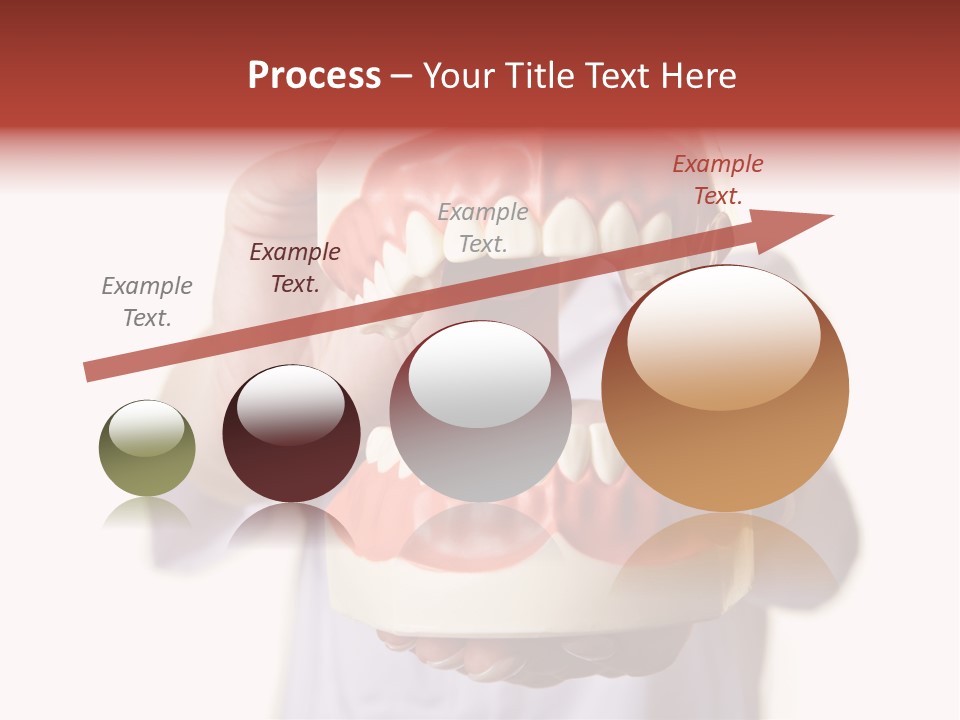 Process – Your Title Text Here

Example Text.

Example Text.

Example Text.

Example Text.